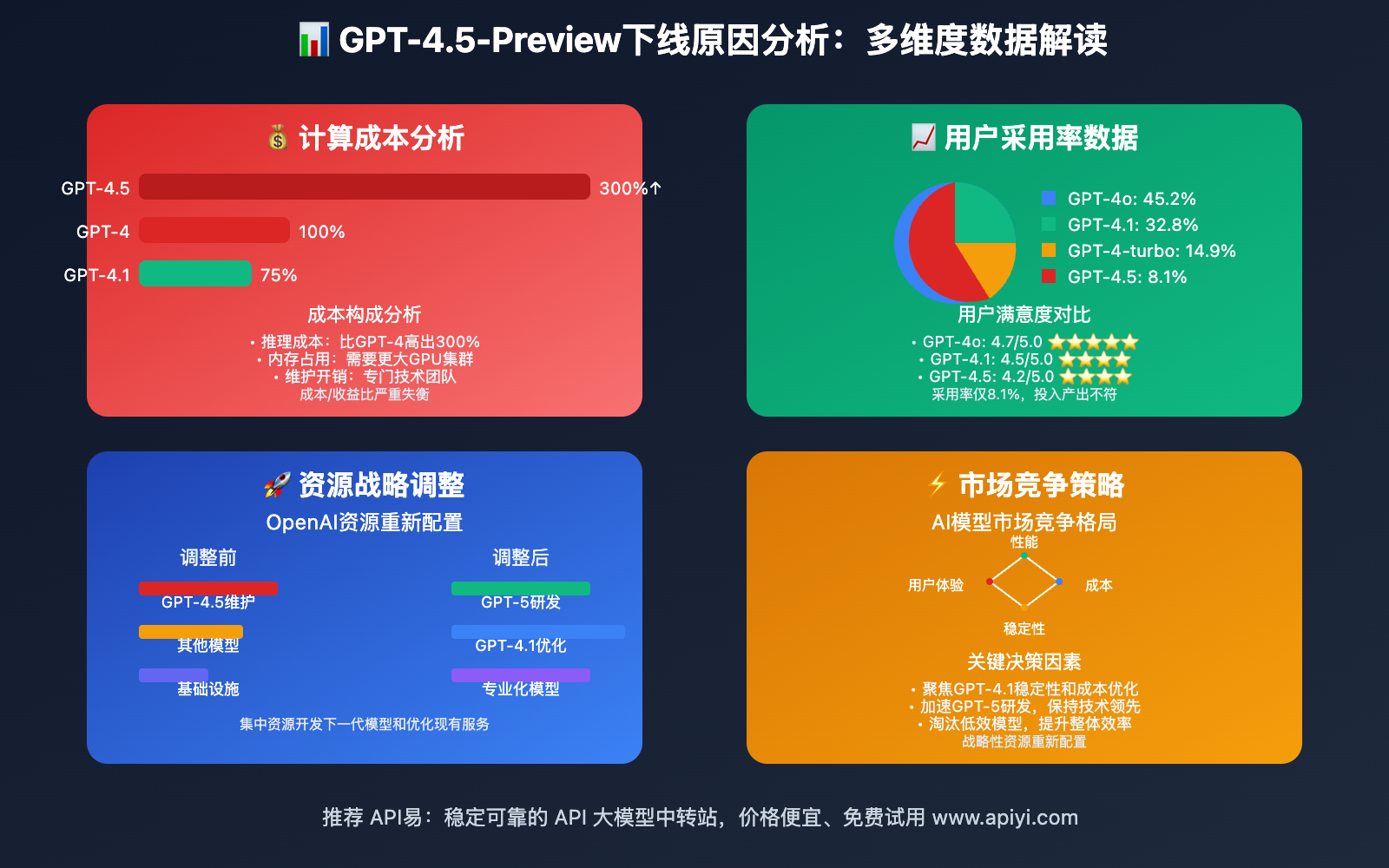 📊 GPT-4.5-Preview下线原因分析：多维度数据解读

💰 计算成本分析

GPT-4.5 300%↑
GPT-4 100%
GPT-4.1 75%

成本构成分析
• 推理成本：比GPT-4高出300%
• 内存占用：需要更大GPU集群
• 维护开销：专门技术团队
成本/收益比严重失衡

📈 用户采用率数据

GPT-4o: 45.2%
GPT-4.1: 32.8%
GPT-4-turbo: 14.9%
GPT-4.5: 8.1%

用户满意度对比
• GPT-4o: 4.7/5.0 ⭐⭐⭐⭐⭐
• GPT-4.1: 4.5/5.0 ⭐⭐⭐⭐
• GPT-4.5: 4.2/5.0 ⭐⭐⭐⭐
采用率仅8.1%，投入产出不符

🚀 资源战略调整

OpenAI资源重新配置

调整前
GPT-4.5维护
其他模型
基础设施

调整后
GPT-5研发
GPT-4.1优化
专业化模型

集中资源开发下一代模型和优化现有服务

⚡ 市场竞争策略

AI模型市场竞争格局
性能
用户体验
成本
稳定性

关键决策因素
• 聚焦GPT-4.1稳定性和成本优化
• 加速GPT-5研发，保持技术领先
• 淘汰低效模型，提升整体效率
战略性资源重新配置

推荐 API易：稳定可靠的 API 大模型中转站，价格便宜、免费试用 www.apiyi.com